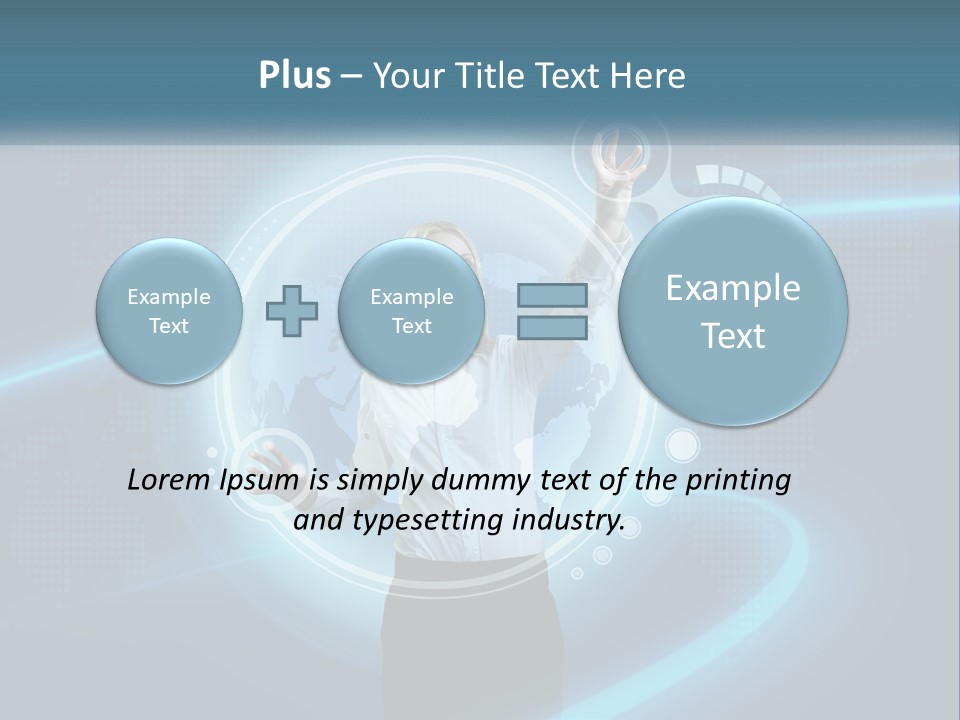 Plus – Your Title Text Here

Example Text

Example Text

Example Text

Lorem Ipsum is simply dummy text of the printing and typesetting industry.